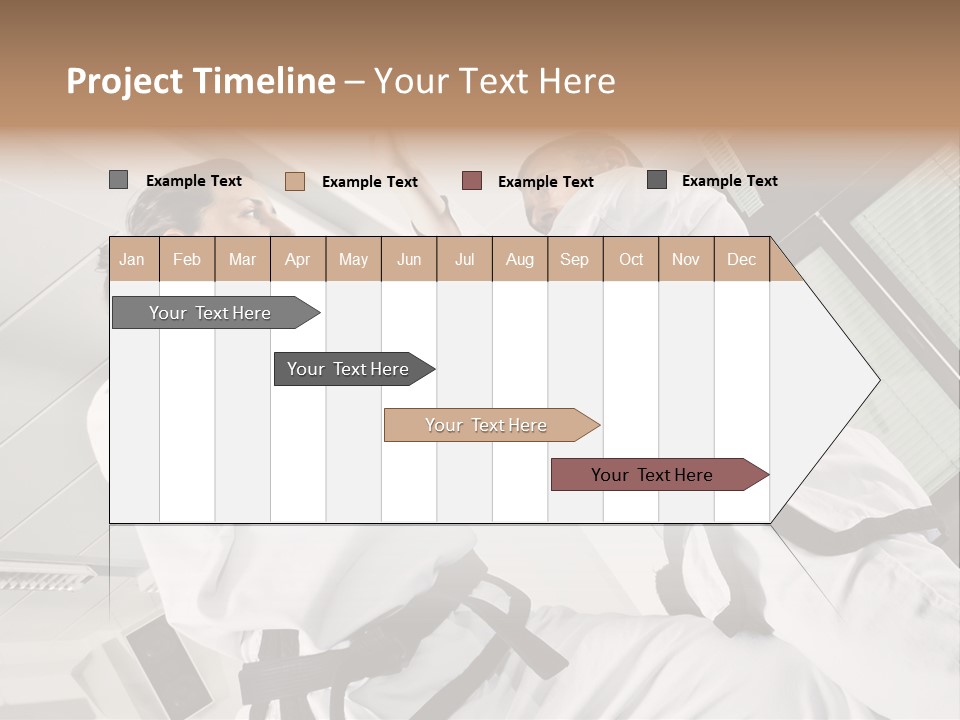 Project Timeline – Your Text Here

Example Text
Example Text
Example Text
Example Text

| Jan | Feb | Mar | Apr | May | Jun | Jul | Aug | Sep | Oct | Nov | Dec |
|---|---|---|---|---|---|---|---|---|---|---|---|

Your Text Here
Your Text Here
Your Text Here
Your Text Here